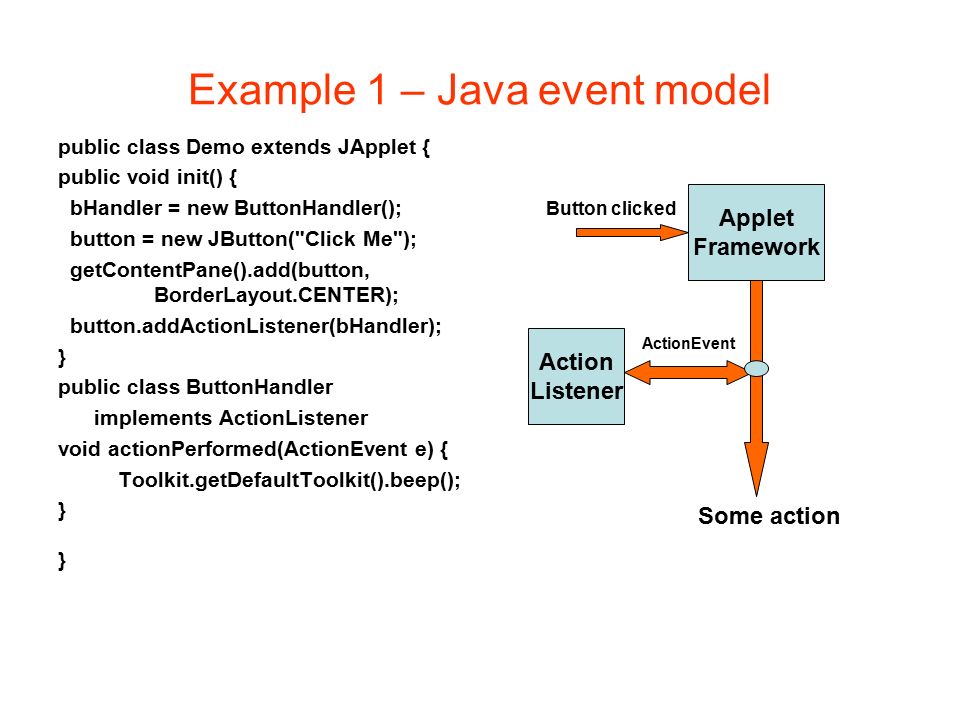 Example 1 – Java event model

public class Demo extends JApplet {
public void init() {
bHandler = new ButtonHandler();
button = new JButton("Click Me");
getContentPane().add(button, BorderLayout.CENTER);
button.addActionListener(bHandler);
}
public class ButtonHandler implements ActionListener
void actionPerformed(ActionEvent e) {
Toolkit.getDefaultToolkit().beep();
}
}

Button clicked
Applet Framework
ActionEvent
Action Listener
Some action